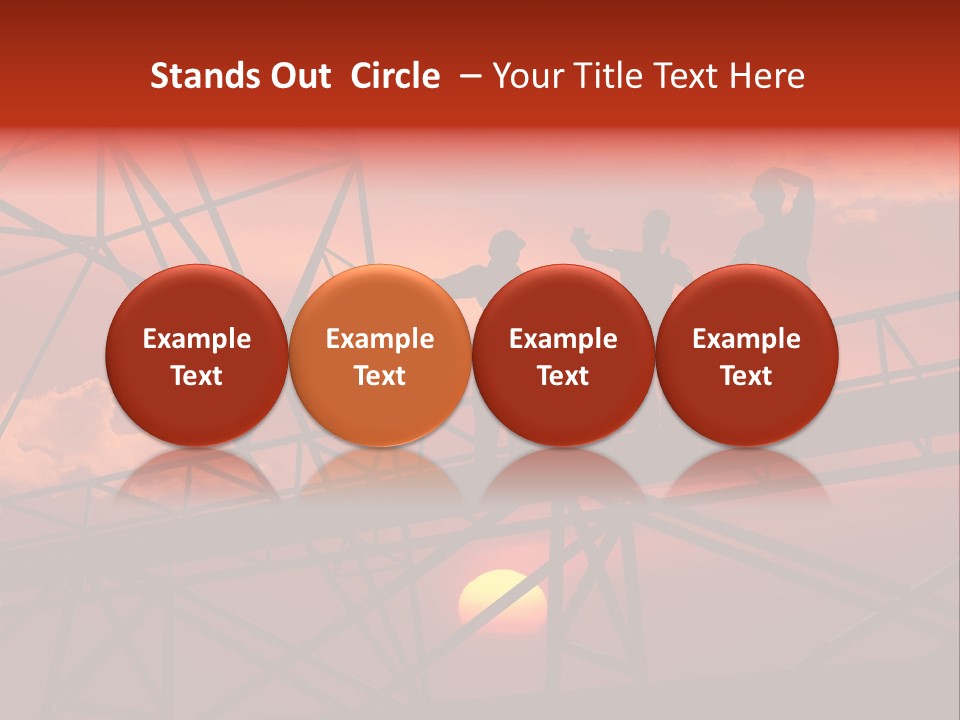 Stands Out Circle – Your Title Text Here

Example Text

Example Text

Example Text

Example Text